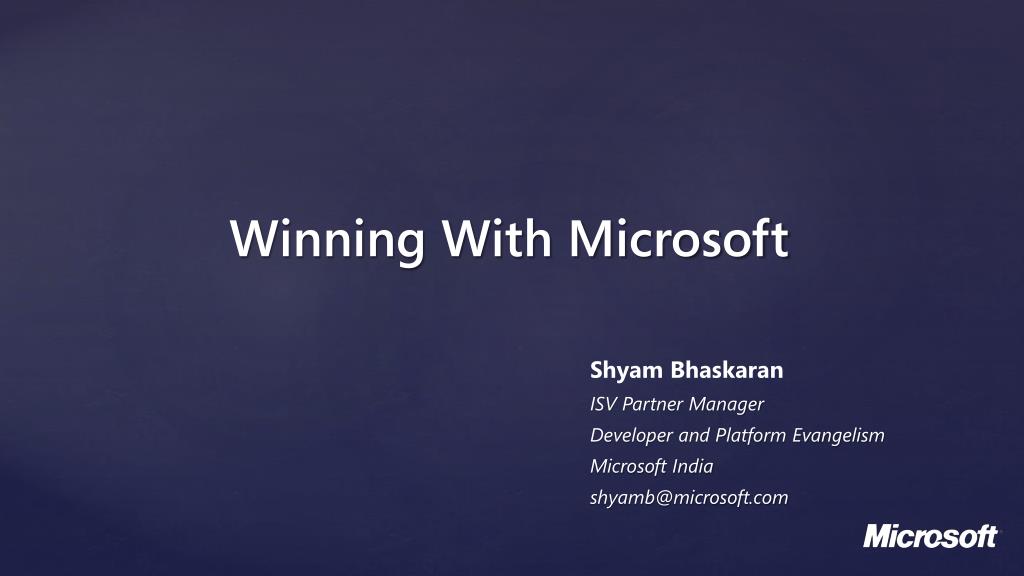 Winning With Microsoft

Shyam Bhaskaran
ISV Partner Manager
Developer and Platform Evangelism
Microsoft India
shyamb@microsoft.com

Microsoft